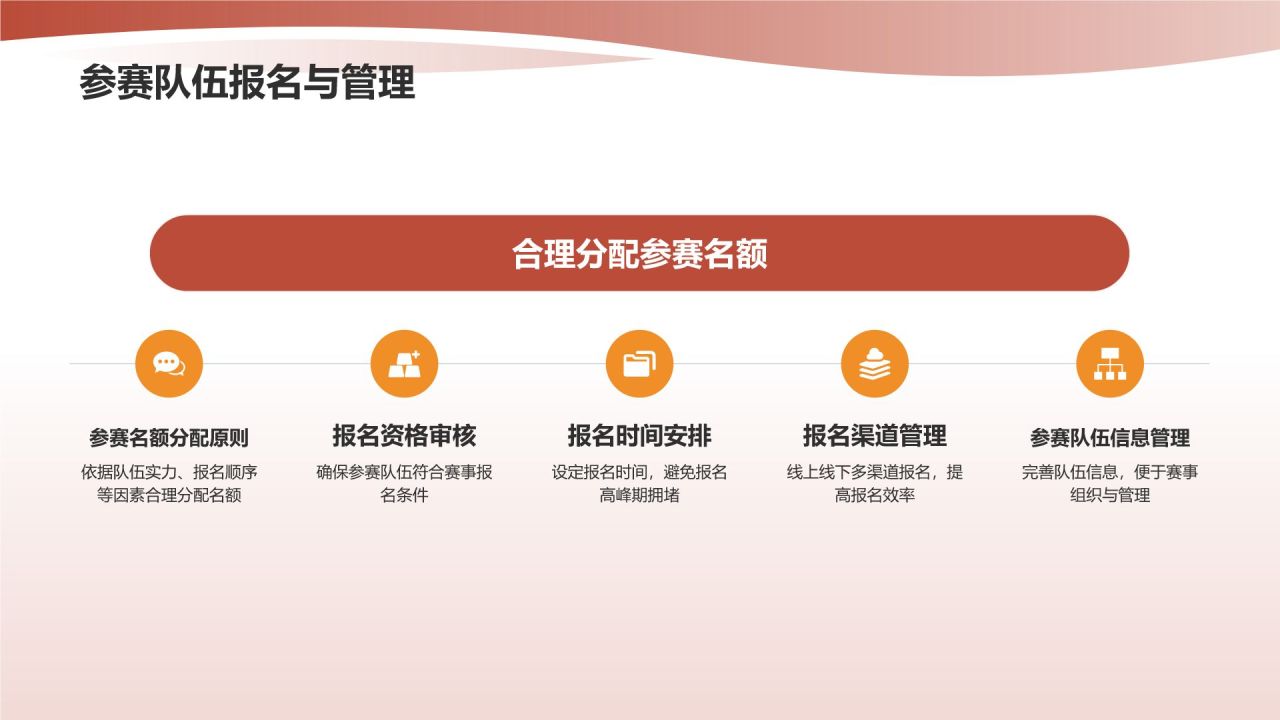 参赛队伍报名与管理

合理分配参赛名额

参赛名额分配原则

依据队伍实力、报名顺序等因素合理分配名额

报名资格审核

确保参赛队伍符合赛事报名条件

报名时间安排

设定报名时间，避免报名高峰期拥堵

报名渠道管理

线上线下多渠道报名，提高报名效率

参赛队伍信息管理

完善队伍信息，便于赛事组织与管理